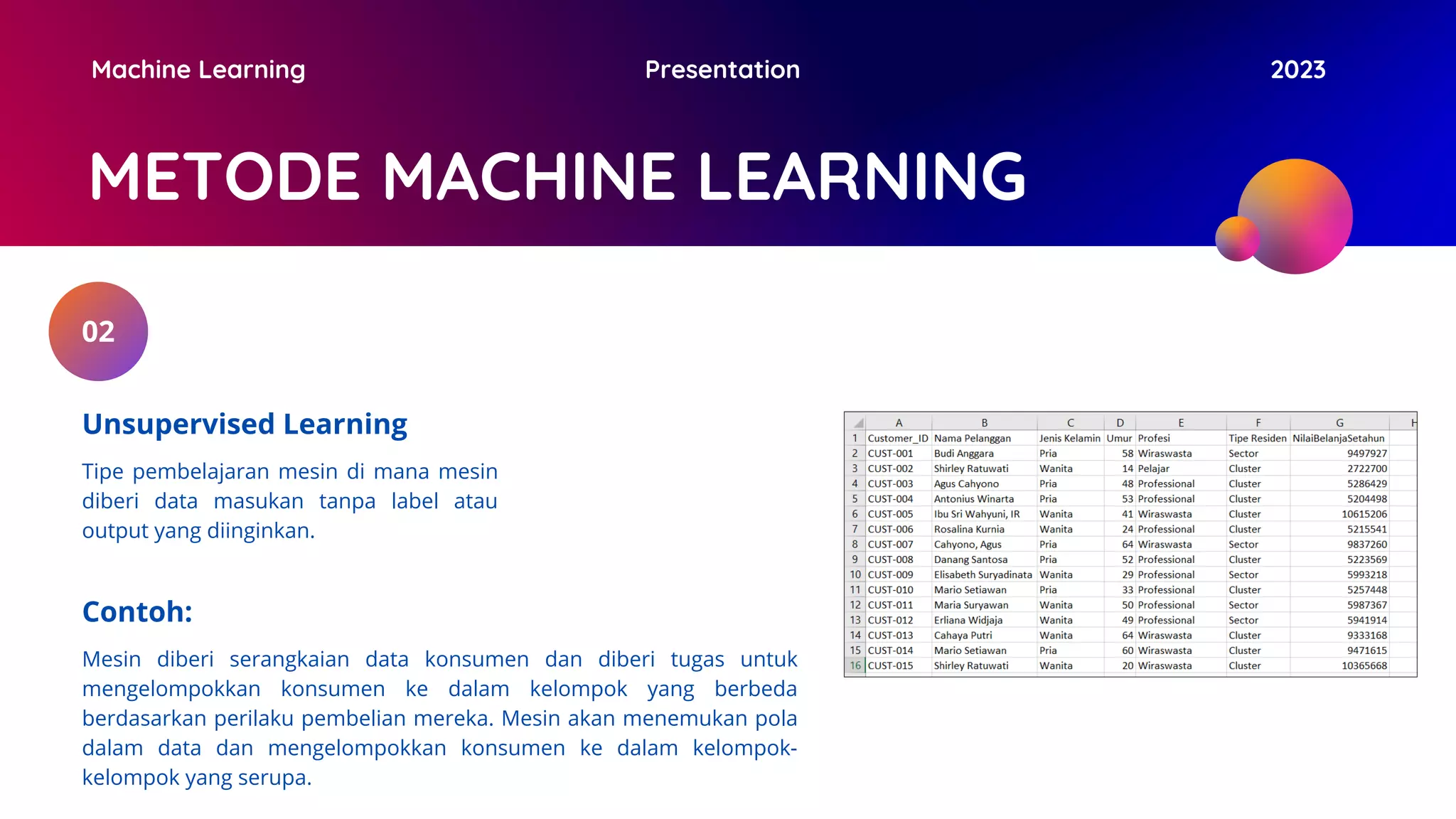 Machine Learning

Presentation

2023

METODE MACHINE LEARNING

02

Unsupervised Learning

Tipe pembelajaran mesin di mana mesin diberi data masukan tanpa label atau output yang diinginkan.

Contoh:

Mesin diberi serangkaian data konsumen dan diberi tugas untuk mengelompokkan konsumen ke dalam kelompok yang berbeda berdasarkan perilaku pembelian mereka. Mesin akan menemukan pola dalam data dan mengelompokkan konsumen ke dalam kelompok-kelompok yang serupa.

| | A | B | C | D | E | F | G | H |
|---|---|---|---|---|---|---|---|---|
| 1 | Customer_ID | Nama Pelanggan | Jenis Kelamin | Umur | Profesi | Tipe Residen | NilaiBelanjaSetahun | |
| 2 | CUST-001 | Budi Anggara | Pria | 58 | Wiraswasta | Sector | 9497927 | |
| 3 | CUST-002 | Shirley Ratuwati | Wanita | 14 | Pelajar | Cluster | 2722700 | |
| 4 | CUST-003 | Agus Cahyono | Pria | 48 | Professional | Cluster | 5286429 | |
| 5 | CUST-004 | Antonius Winarta | Pria | 53 | Professional | Cluster | 5204498 | |
| 6 | CUST-005 | Ibu Sri Wahyuni, IR | Wanita | 41 | Wiraswasta | Cluster | 10615206 | |
| 7 | CUST-006 | Rosalina Kurnia | Wanita | 24 | Professional | Cluster | 5215541 | |
| 8 | CUST-007 | Cahyono, Agus | Pria | 64 | Wiraswasta | Sector | 9837260 | |
| 9 | CUST-008 | Danang Santosa | Pria | 52 | Professional | Cluster | 5223569 | |
| 10 | CUST-009 | Elisabeth Suryadinata | Wanita | 29 | Professional | Sector | 5993218 | |
| 11 | CUST-010 | Mario Setiawan | Pria | 33 | Professional | Cluster | 5257448 | |
| 12 | CUST-011 | Maria Suryawan | Wanita | 50 | Professional | Sector | 5987367 | |
| 13 | CUST-012 | Erliana Widjaja | Wanita | 49 | Professional | Sector | 5941914 | |
| 14 | CUST-013 | Cahaya Putri | Wanita | 64 | Wiraswasta | Cluster | 9333168 | |
| 15 | CUST-014 | Mario Setiawan | Pria | 60 | Wiraswasta | Cluster | 9471615 | |
| 16 | CUST-015 | Shirley Ratuwati | Wanita | 20 | Wiraswasta | Cluster | 10365668 | |